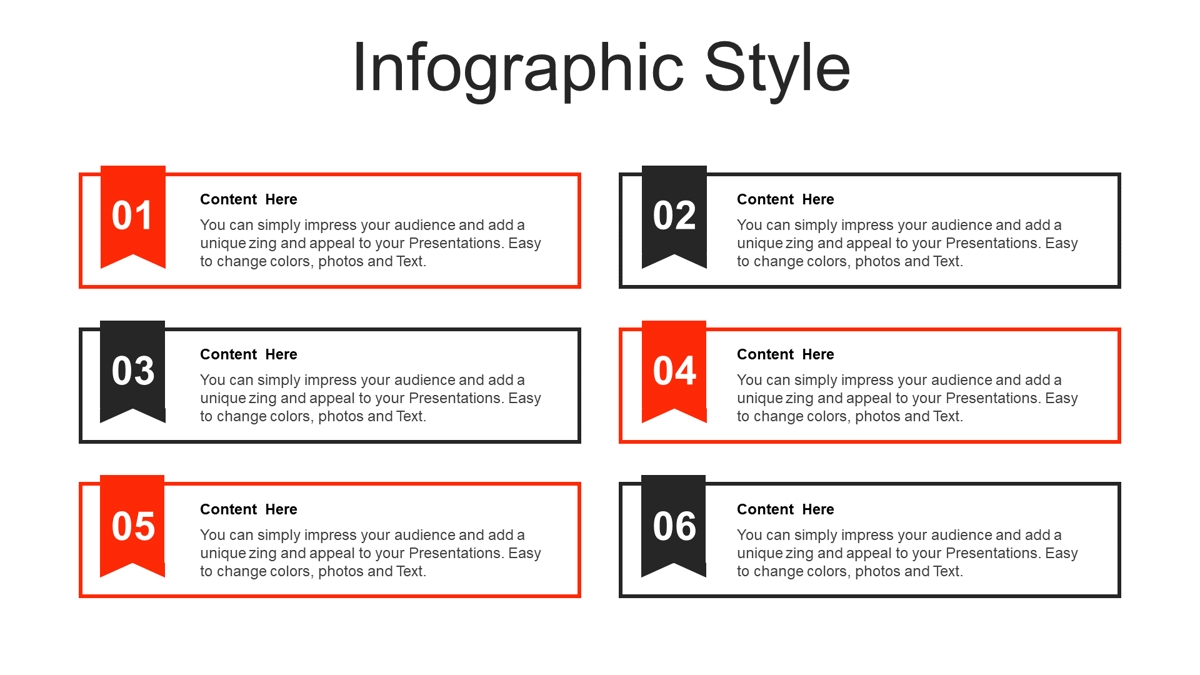 Infographic Style

01

Content Here

You can simply impress your audience and add a unique zing and appeal to your Presentations. Easy to change colors, photos and Text.

02

Content Here

You can simply impress your audience and add a unique zing and appeal to your Presentations. Easy to change colors, photos and Text.

03

Content Here

You can simply impress your audience and add a unique zing and appeal to your Presentations. Easy to change colors, photos and Text.

04

Content Here

You can simply impress your audience and add a unique zing and appeal to your Presentations. Easy to change colors, photos and Text.

05

Content Here

You can simply impress your audience and add a unique zing and appeal to your Presentations. Easy to change colors, photos and Text.

06

Content Here

You can simply impress your audience and add a unique zing and appeal to your Presentations. Easy to change colors, photos and Text.